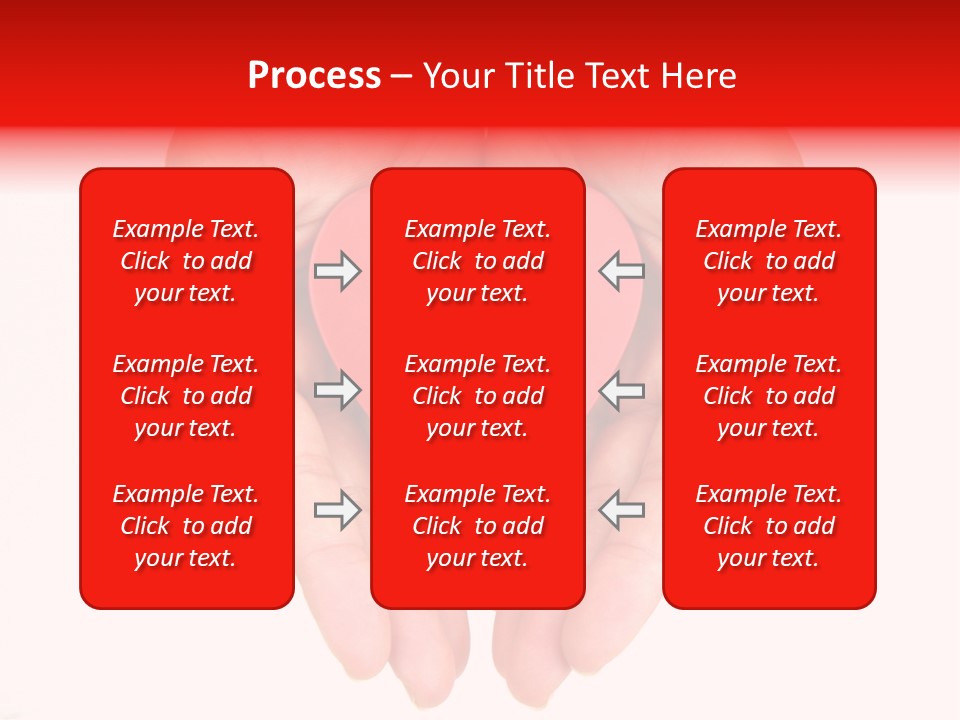 Process – Your Title Text Here

Example Text. Click to add your text.

Example Text. Click to add your text.

Example Text. Click to add your text.

Example Text. Click to add your text.

Example Text. Click to add your text.

Example Text. Click to add your text.

Example Text. Click to add your text.

Example Text. Click to add your text.

Example Text. Click to add your text.